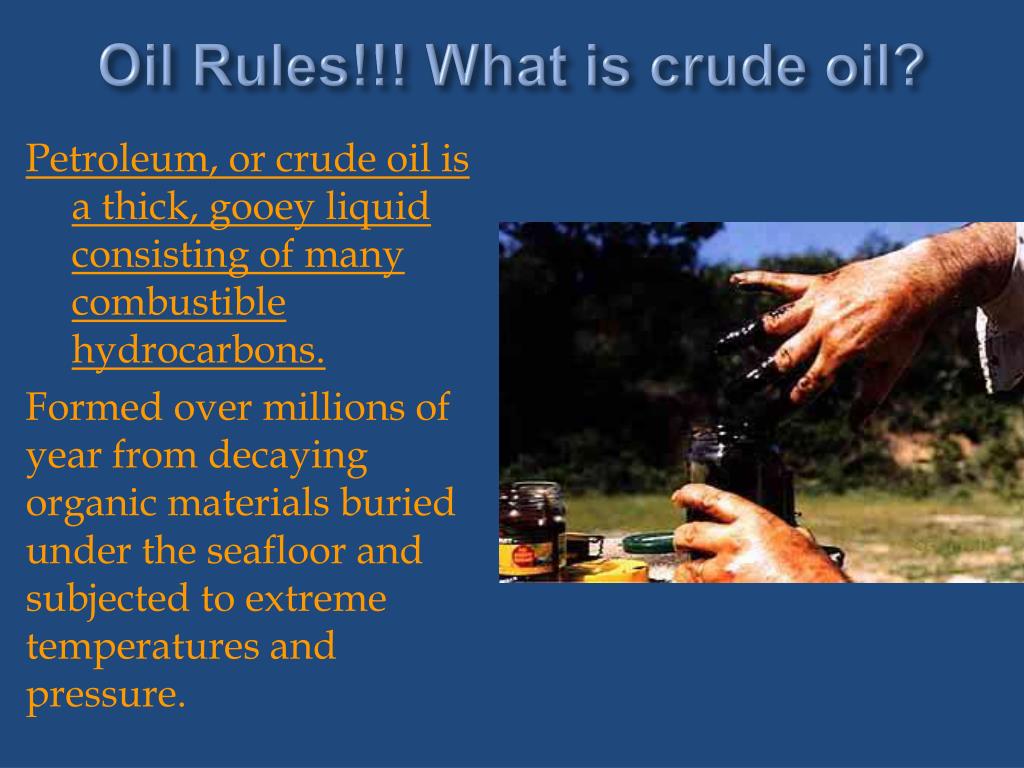 Oil Rules!!! What is crude oil?

Petroleum, or crude oil is a thick, gooey liquid consisting of many combustible hydrocarbons.

Formed over millions of year from decaying organic materials buried under the seafloor and subjected to extreme temperatures and pressure.